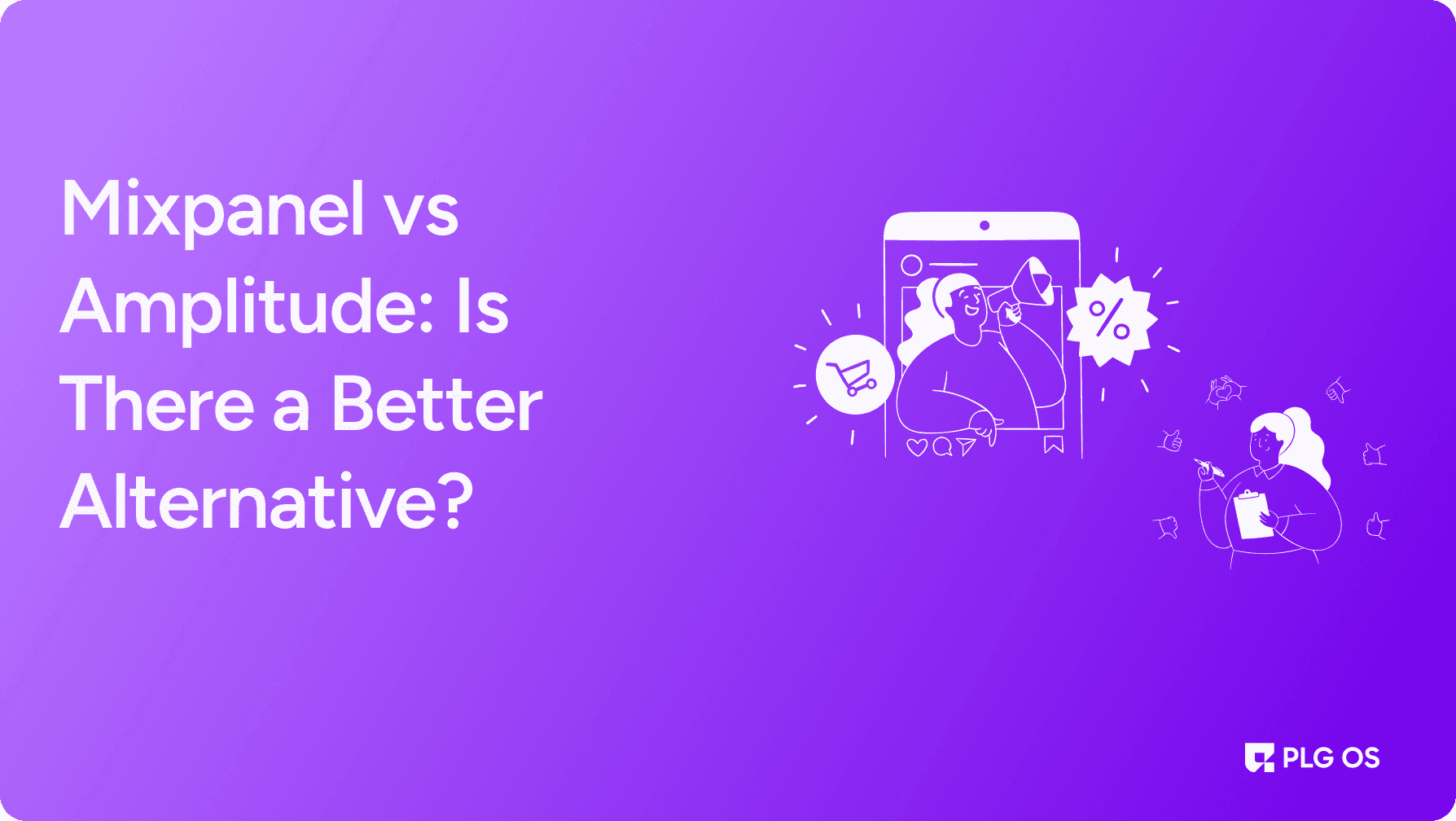 Mixpanel vs Amplitude: Is There a Better Alternative?

%

PLG OS